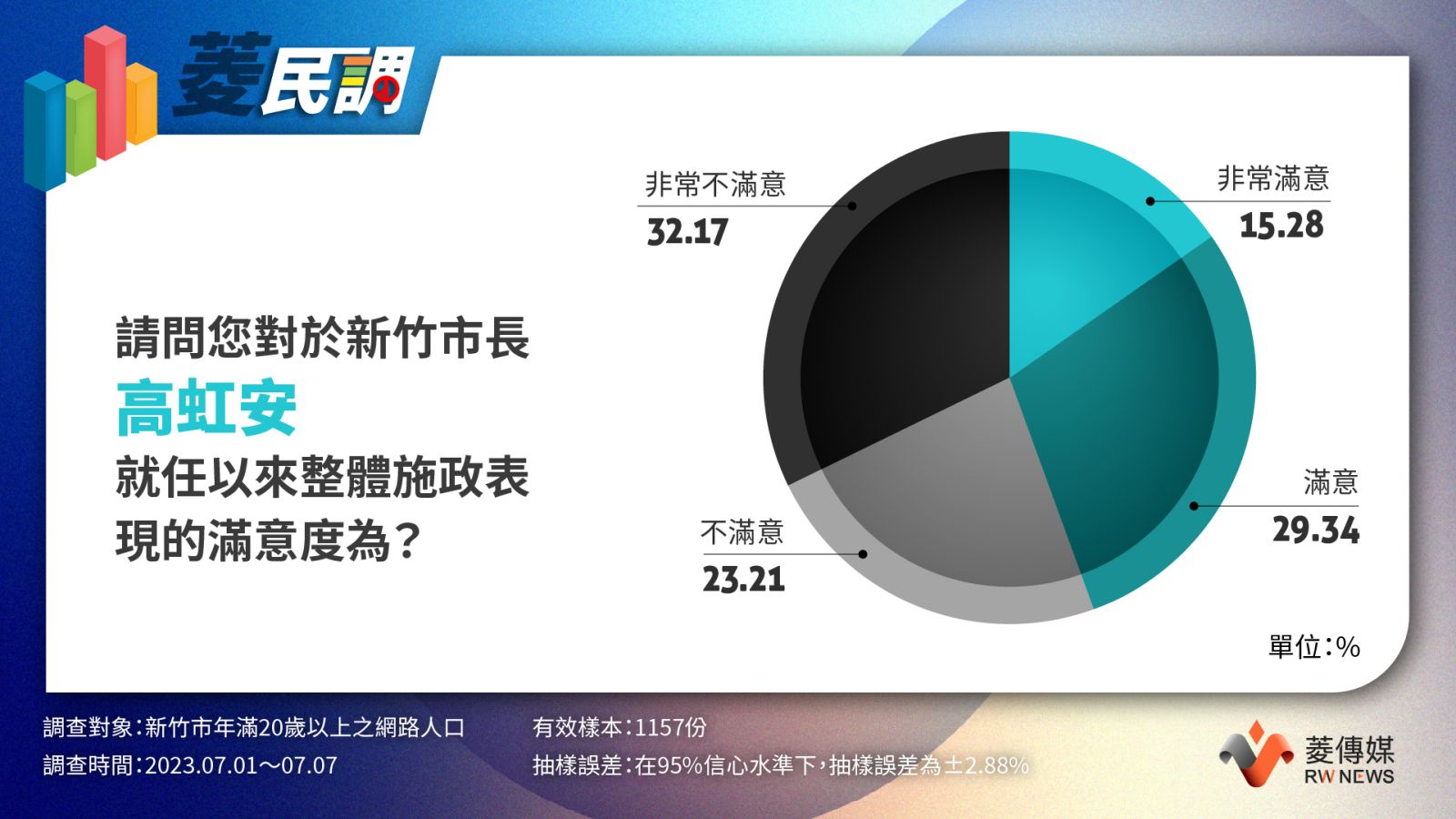 菱民調

請問您對於新竹市長
高虹安
就任以來整體施政表現的滿意度為？

非常不滿意
32.17

非常滿意
15.28

滿意
29.34

不滿意
23.21

單位：%

調查對象：新竹市年滿20歲以上之網路人口
調查時間：2023.07.01～07.07

有效樣本：1157份
抽樣誤差：在95%信心水準下，抽樣誤差為±2.88%

菱傳媒
RW NEWS